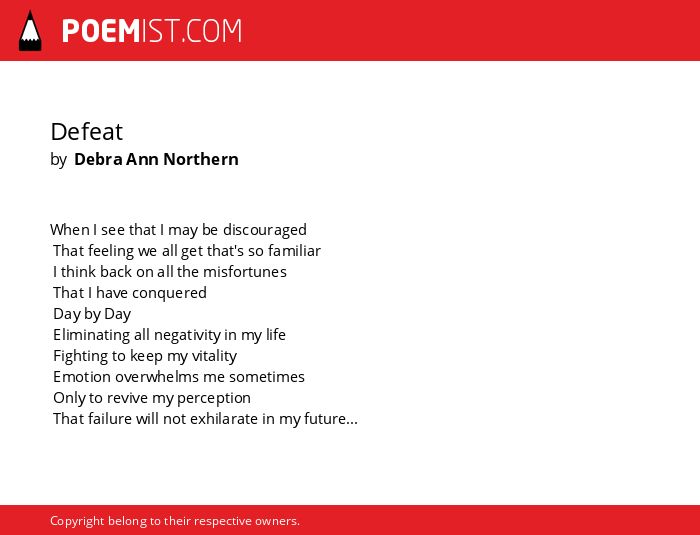 POEMIST.COM

Defeat
by Debra Ann Northern

When I see that I may be discouraged
That feeling we all get that's so familiar
I think back on all the misfortunes
That I have conquered
Day by Day
Eliminating all negativity in my life
Fighting to keep my vitality
Emotion overwhelms me sometimes
Only to revive my perception
That failure will not exhilarate in my future...

Copyright belong to their respective owners.